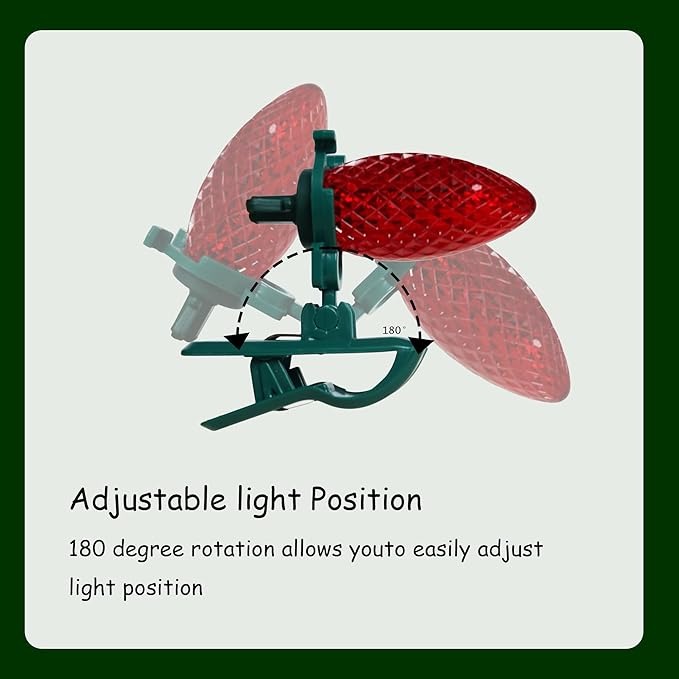 180°

Adjustable light Position

180 degree rotation allows youto easily adjust light position